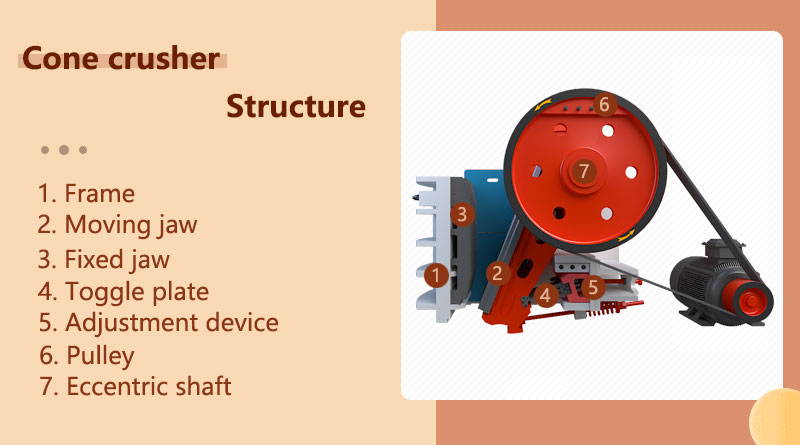 Cone crusher

Structure

1. Frame
2. Moving jaw
3. Fixed jaw
4. Toggle plate
5. Adjustment device
6. Pulley
7. Eccentric shaft

6
7
3
1
2
4
5